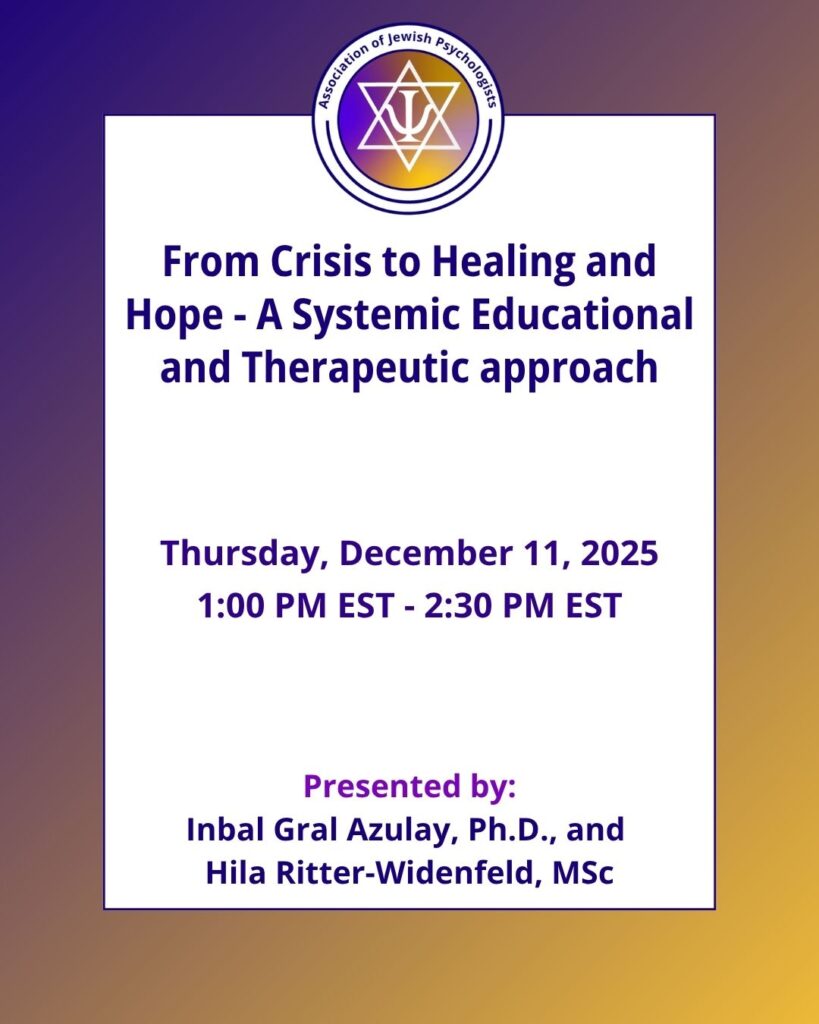 Association of Jewish Psychologists

From Crisis to Healing and Hope - A Systemic Educational and Therapeutic approach

Thursday, December 11, 2025
1:00 PM EST - 2:30 PM EST

Presented by:
Inbal Gral Azulay, Ph.D., and
Hila Ritter-Widenfeld, MSc